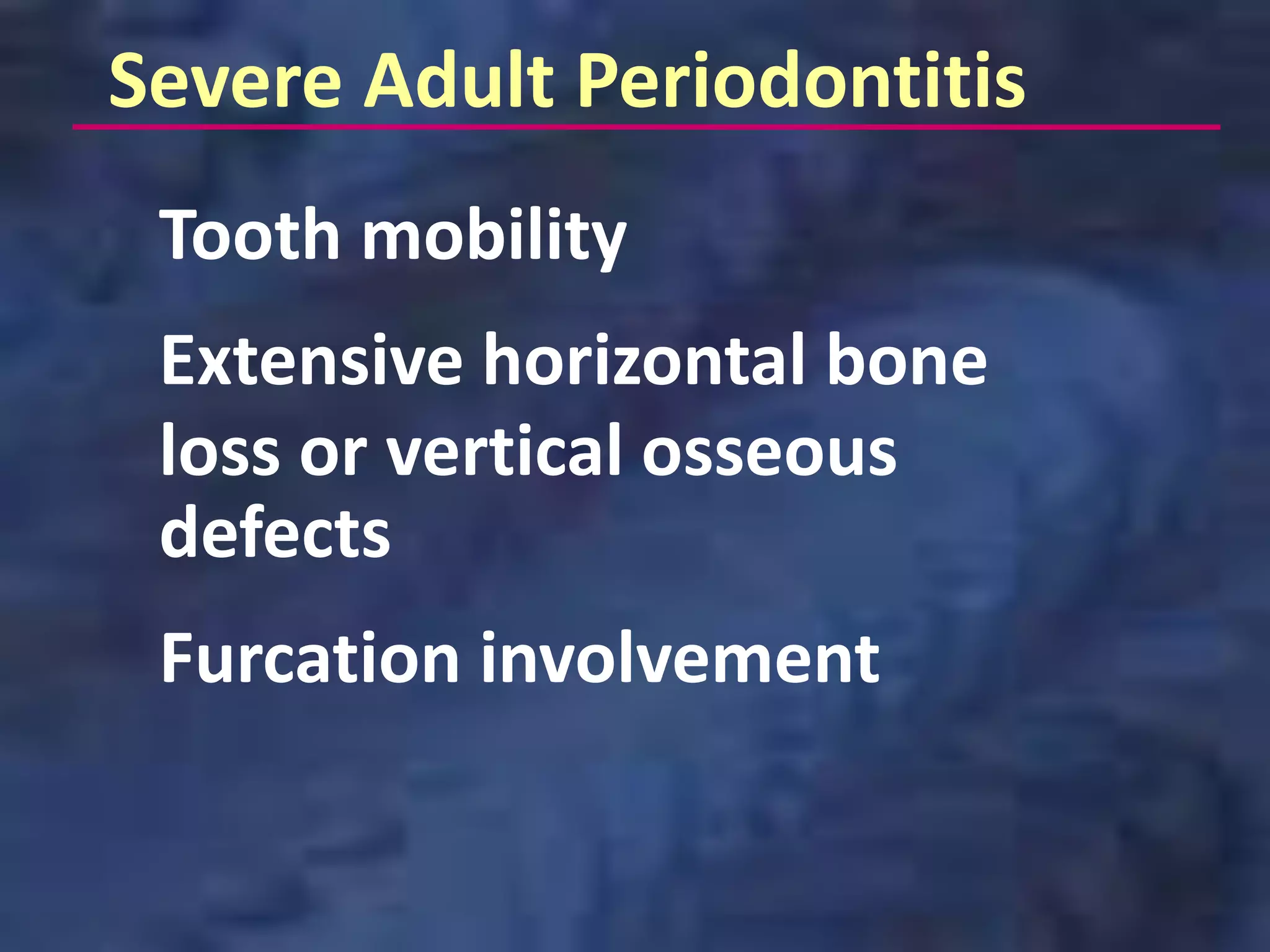 Severe Adult Periodontitis

Tooth mobility

Extensive horizontal bone loss or vertical osseous defects

Furcation involvement